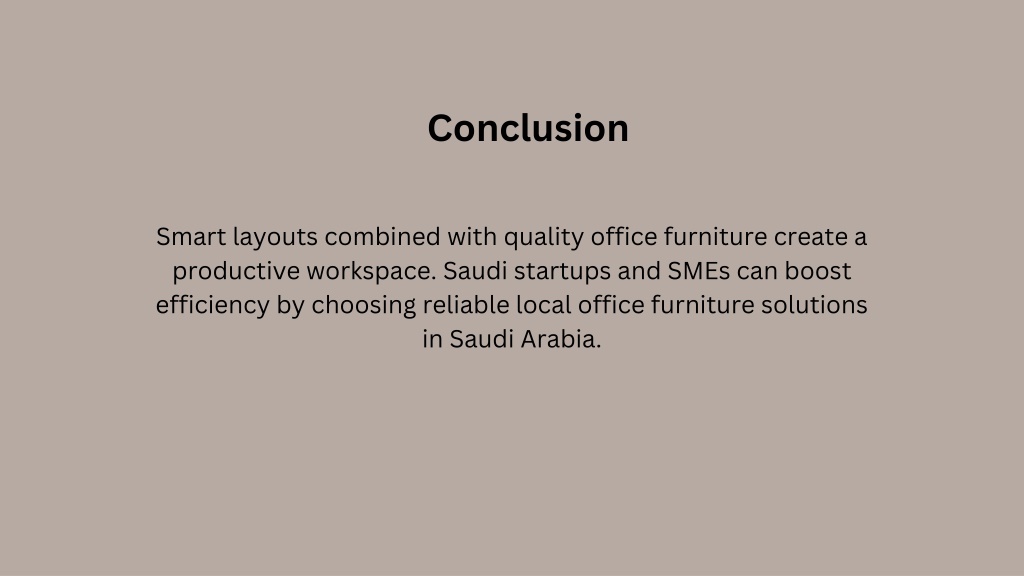 Conclusion

Smart layouts combined with quality office furniture create a productive workspace. Saudi startups and SMEs can boost efficiency by choosing reliable local office furniture solutions in Saudi Arabia.